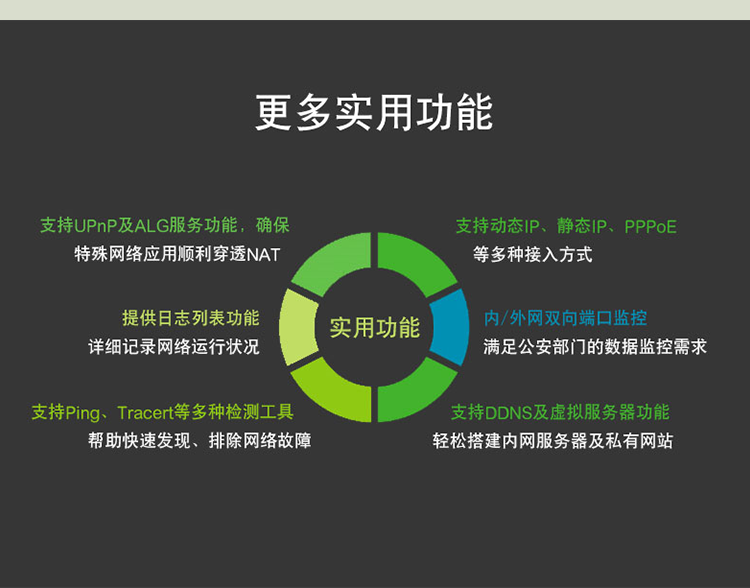 更多实用功能

支持UPnP及ALG服务功能，确保
特殊网络应用顺利穿透NAT

提供日志列表功能
详细记录网络运行状况

支持Ping、Tracert等多种检测工具
帮助快速发现、排除网络故障

实用功能

支持动态IP、静态IP、PPPoE
等多种接入方式

内/外网双向端口监控
满足公安部门的数据监控需求

支持DDNS及虚拟服务器功能
轻松搭建内网服务器及私有网站